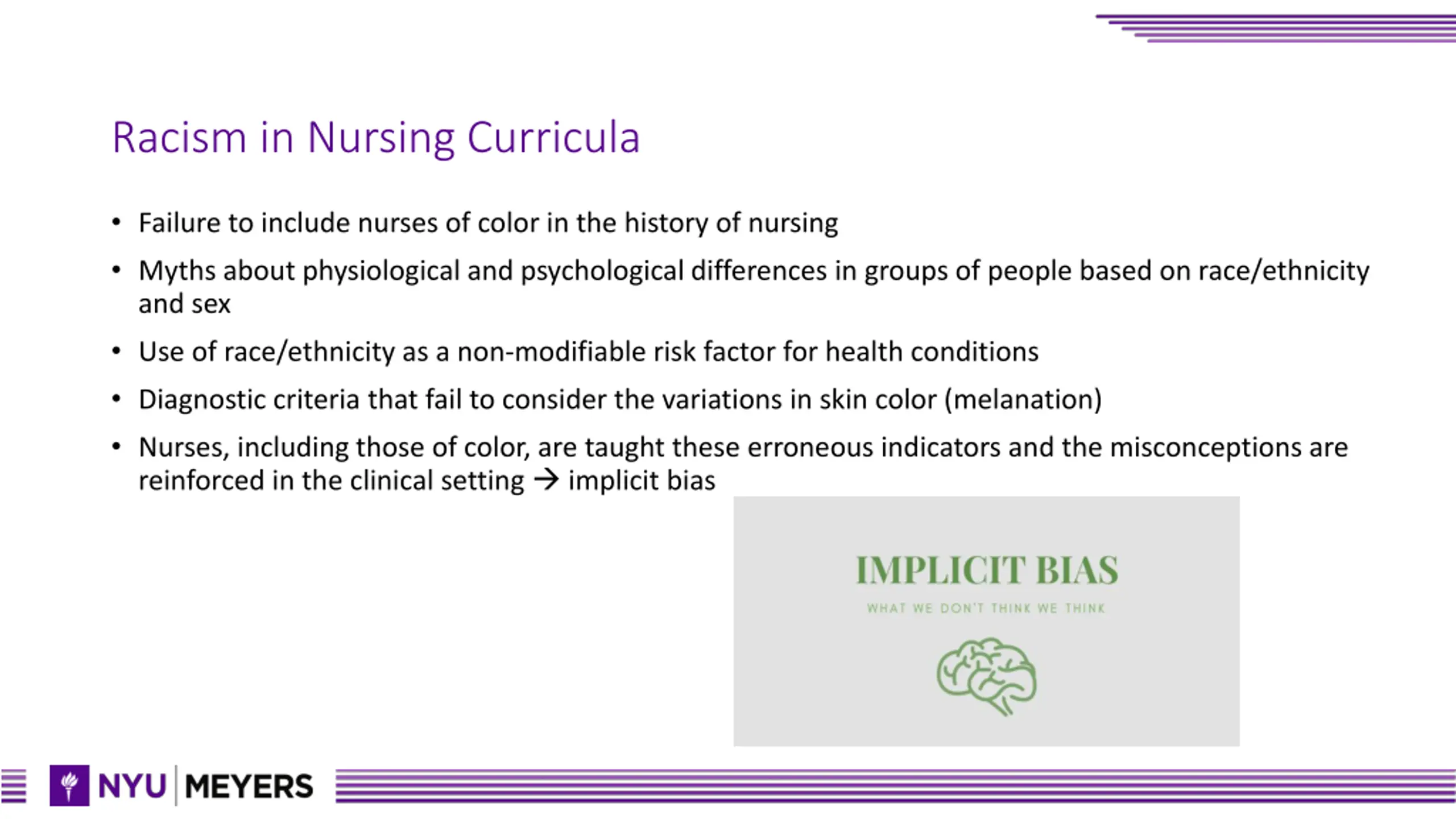 Racism in Nursing Curricula

• Failure to include nurses of color in the history of nursing

• Myths about physiological and psychological differences in groups of people based on race/ethnicity and sex

• Use of race/ethnicity as a non-modifiable risk factor for health conditions

• Diagnostic criteria that fail to consider the variations in skin color (melanation)

• Nurses, including those of color, are taught these erroneous indicators and the misconceptions are reinforced in the clinical setting → implicit bias

IMPLICIT BIAS

WHAT WE DON'T THINK WE THINK

NYU MEYERS